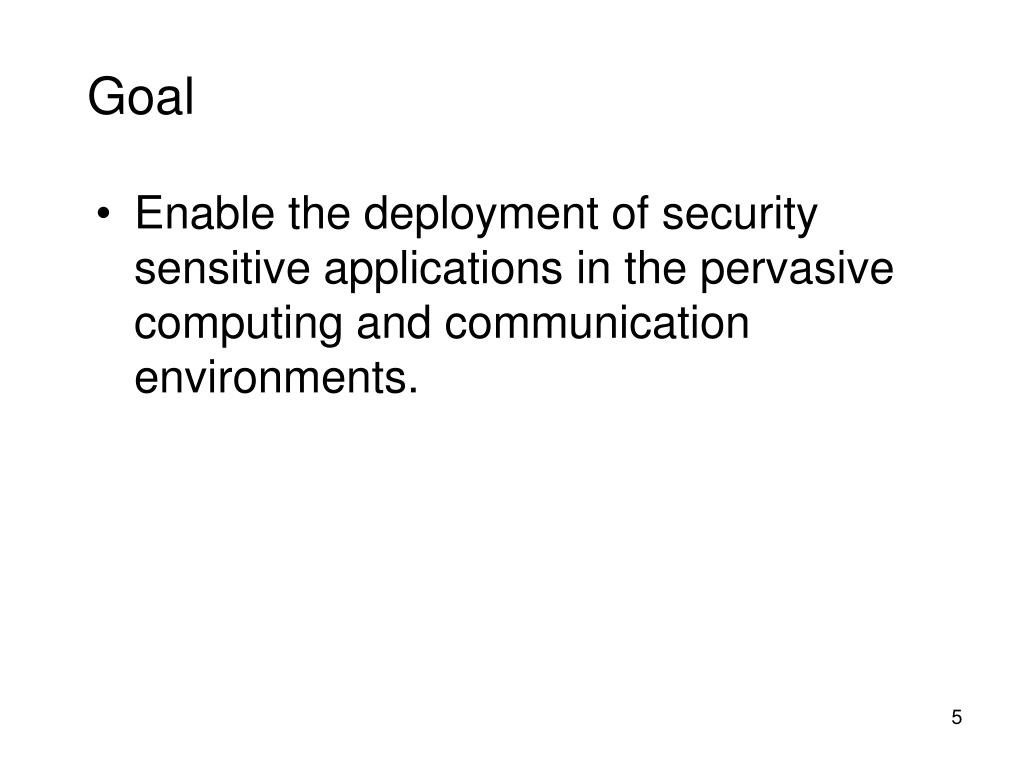 Goal

• Enable the deployment of security sensitive applications in the pervasive computing and communication environments.

5